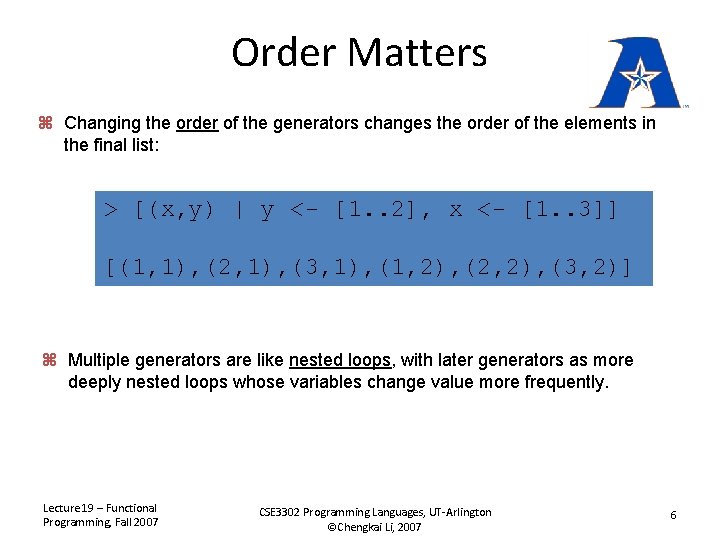 Order Matters

⌘ Changing the order of the generators changes the order of the elements in the final list:

> [(x,y) | y <- [1..2], x <- [1..3]]

[(1,1),(2,1),(3,1),(1,2),(2,2),(3,2)]

⌘ Multiple generators are like nested loops, with later generators as more deeply nested loops whose variables change value more frequently.

Lecture19 – Functional Programming, Fall 2007

CSE3302 Programming Languages, UT-Arlington ©Chengkai Li, 2007

6